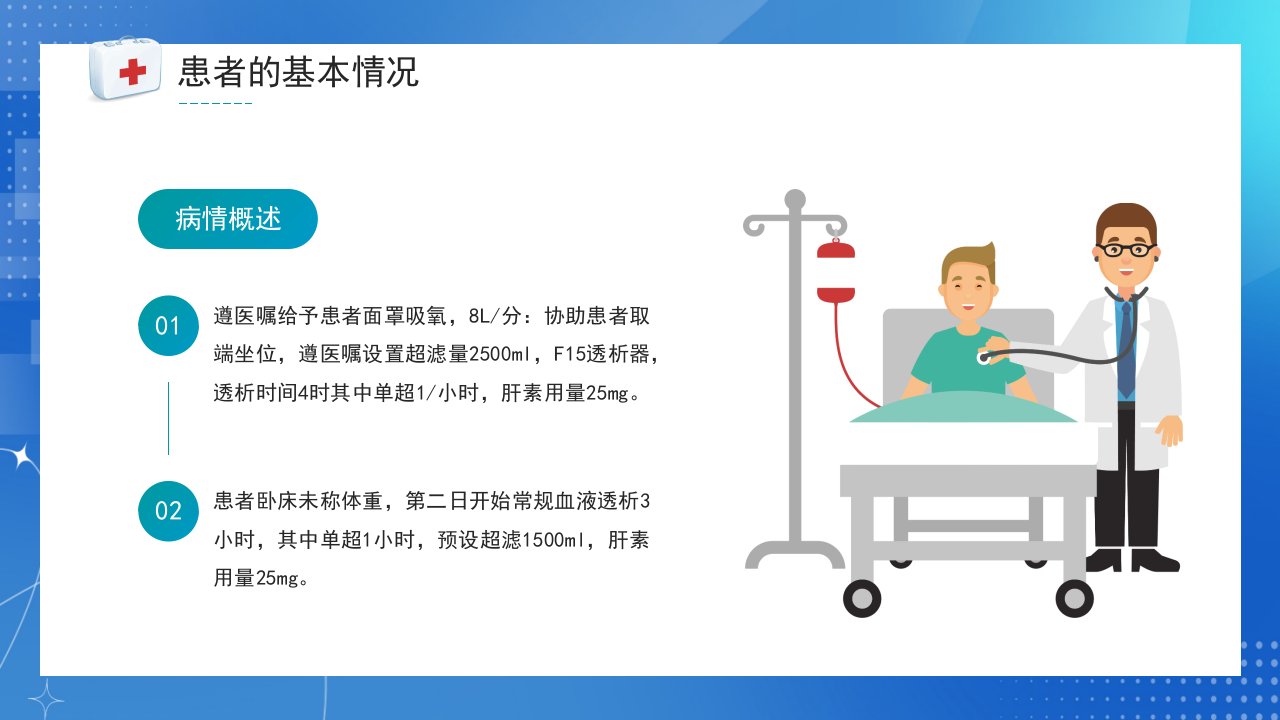 患者的基本情况

病情概述

01

遵医嘱给予患者面罩吸氧，8L/分：协助患者取端坐位，遵医嘱设置超滤量2500ml，F15透析器，透析时间4时其中单超1/小时，肝素用量25mg。

02

患者卧床未称体重，第二日开始常规血液透析3小时，其中单超1小时，预设超滤1500ml，肝素用量25mg。